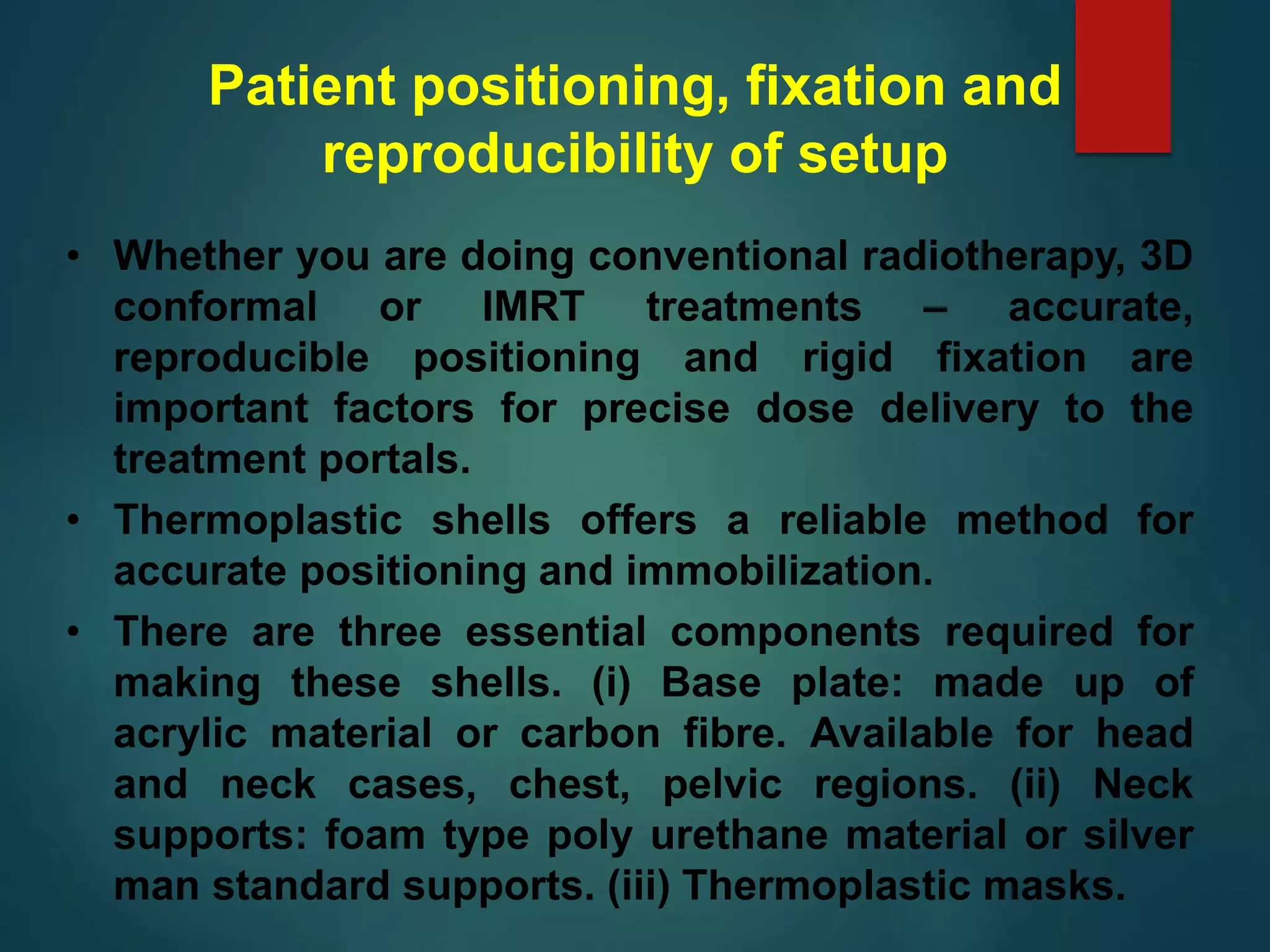 Patient positioning, fixation and reproducibility of setup

• Whether you are doing conventional radiotherapy, 3D conformal or IMRT treatments – accurate, reproducible positioning and rigid fixation are important factors for precise dose delivery to the treatment portals.

• Thermoplastic shells offers a reliable method for accurate positioning and immobilization.

• There are three essential components required for making these shells. (i) Base plate: made up of acrylic material or carbon fibre. Available for head and neck cases, chest, pelvic regions. (ii) Neck supports: foam type poly urethane material or silver man standard supports. (iii) Thermoplastic masks.